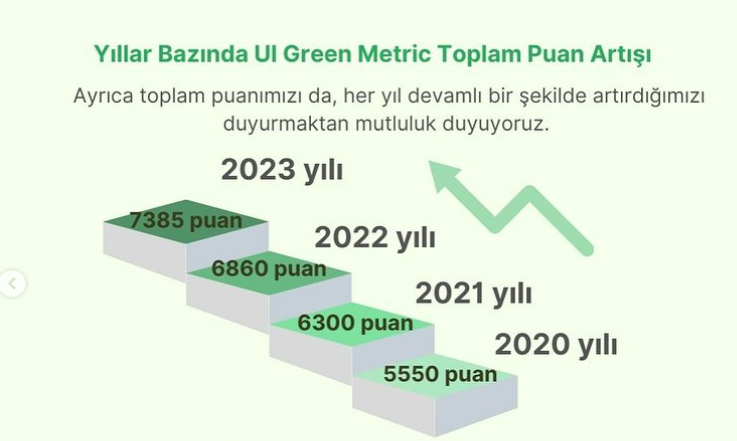 Yıllar Bazında UI Green Metric Toplam Puan Artışı

Ayrıca toplam puanımızı da, her yıl devamlı bir şekilde artırdığımızı duyurmaktan mutluluk duyuyoruz.

2023 yılı

7385 puan

2022 yılı

6860 puan

2021 yılı

6300 puan

2020 yılı

5550 puan